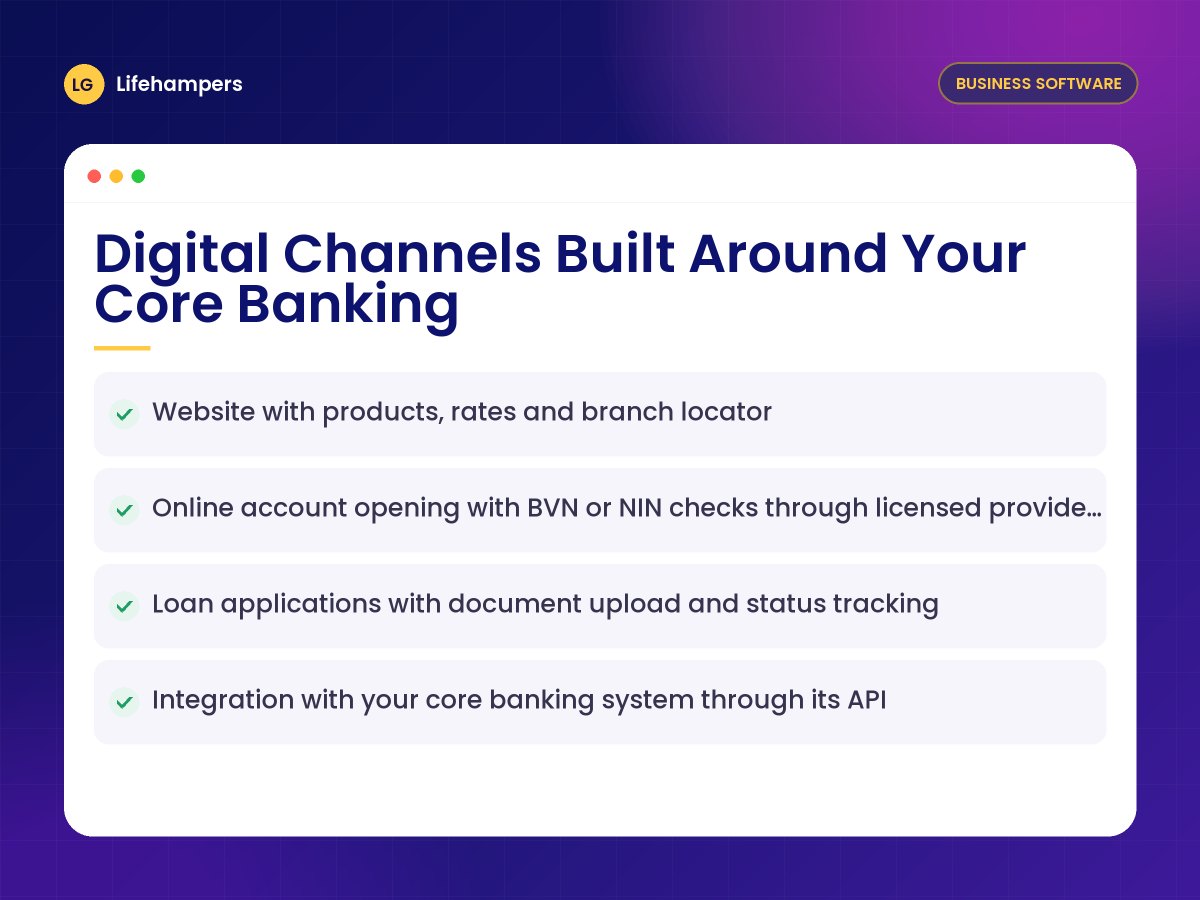 LG Lifehampers

BUSINESS SOFTWARE

Digital Channels Built Around Your Core Banking

✓ Website with products, rates and branch locator

✓ Online account opening with BVN or NIN checks through licensed provide...

✓ Loan applications with document upload and status tracking

✓ Integration with your core banking system through its API